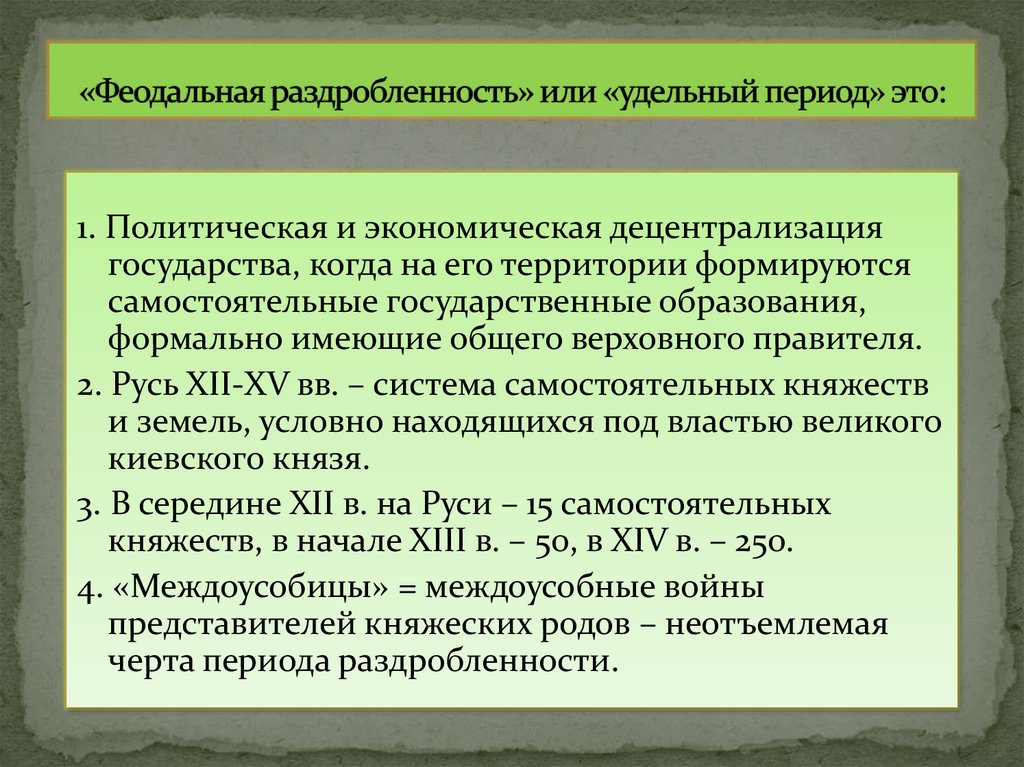 «Феодальная раздробленность» или «удельный период» это:

1. Политическая и экономическая децентрализация государства, когда на его территории формируются самостоятельные государственные образования, формально имеющие общего верховного правителя.

2. Русь XII-XV вв. – система самостоятельных княжеств и земель, условно находящихся под властью великого киевского князя.

3. В середине XII в. на Руси – 15 самостоятельных княжеств, в начале XIII в. – 50, в XIV в. – 250.

4. «Междоусобицы» = междоусобные войны представителей княжеских родов – неотъемлемая черта периода раздробленности.